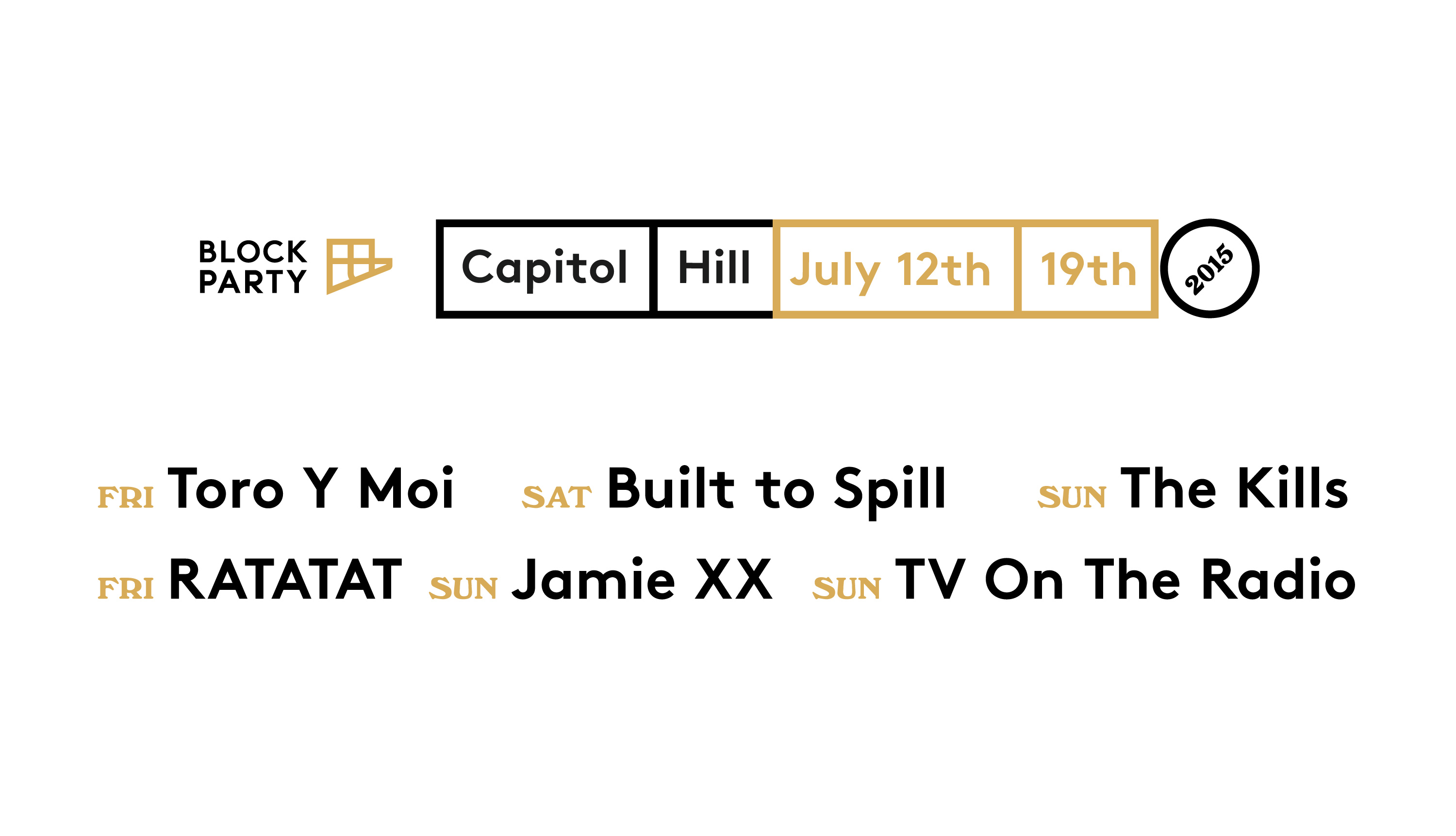 BLOCK PARTY

Capitol Hill July 12th 19th 2015

FRI Toro Y Moi SAT Built to Spill SUN The Kills

FRI RATATAT SUN Jamie XX SUN TV On The Radio